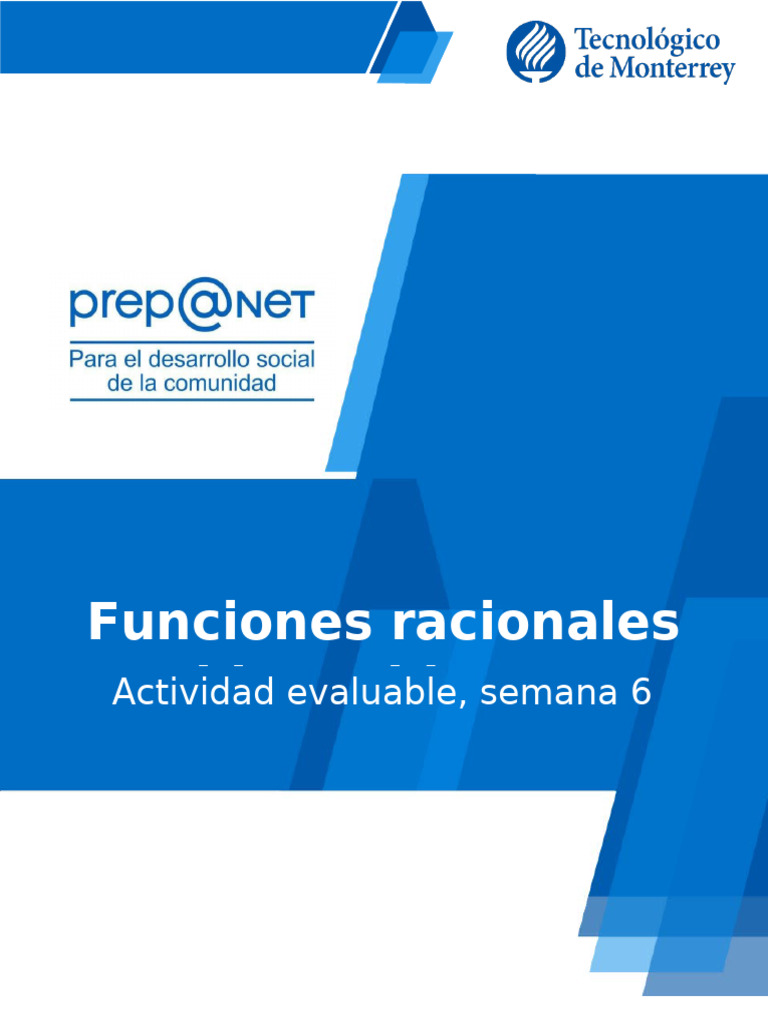 Tecnológico de Monterrey

prep@NET
Para el desarrollo social de la comunidad

Funciones racionales

Actividad evaluable, semana 6